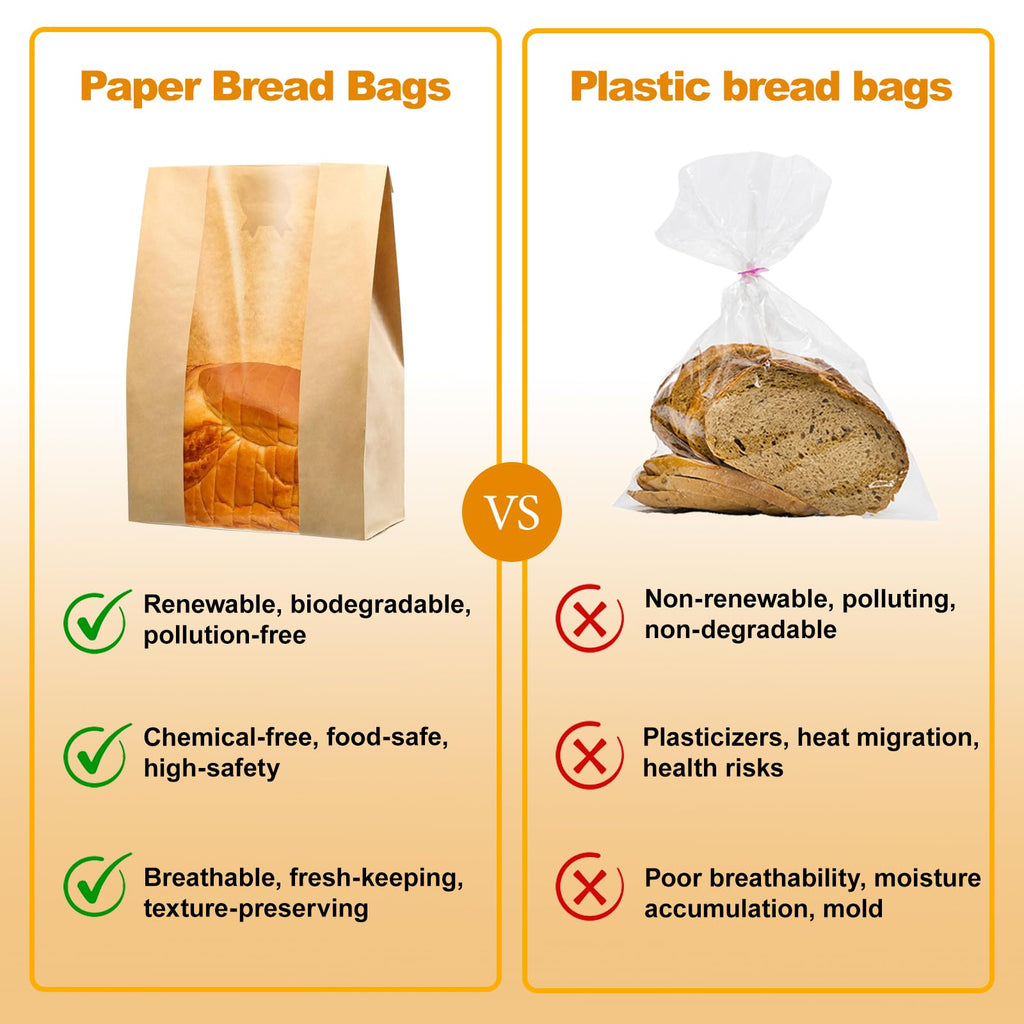 Paper Bread Bags

Renewable, biodegradable, pollution-free

Chemical-free, food-safe, high-safety

Breathable, fresh-keeping, texture-preserving

VS

Plastic bread bags

Non-renewable, polluting, non-degradable

Plasticizers, heat migration, health risks

Poor breathability, moisture accumulation, mold